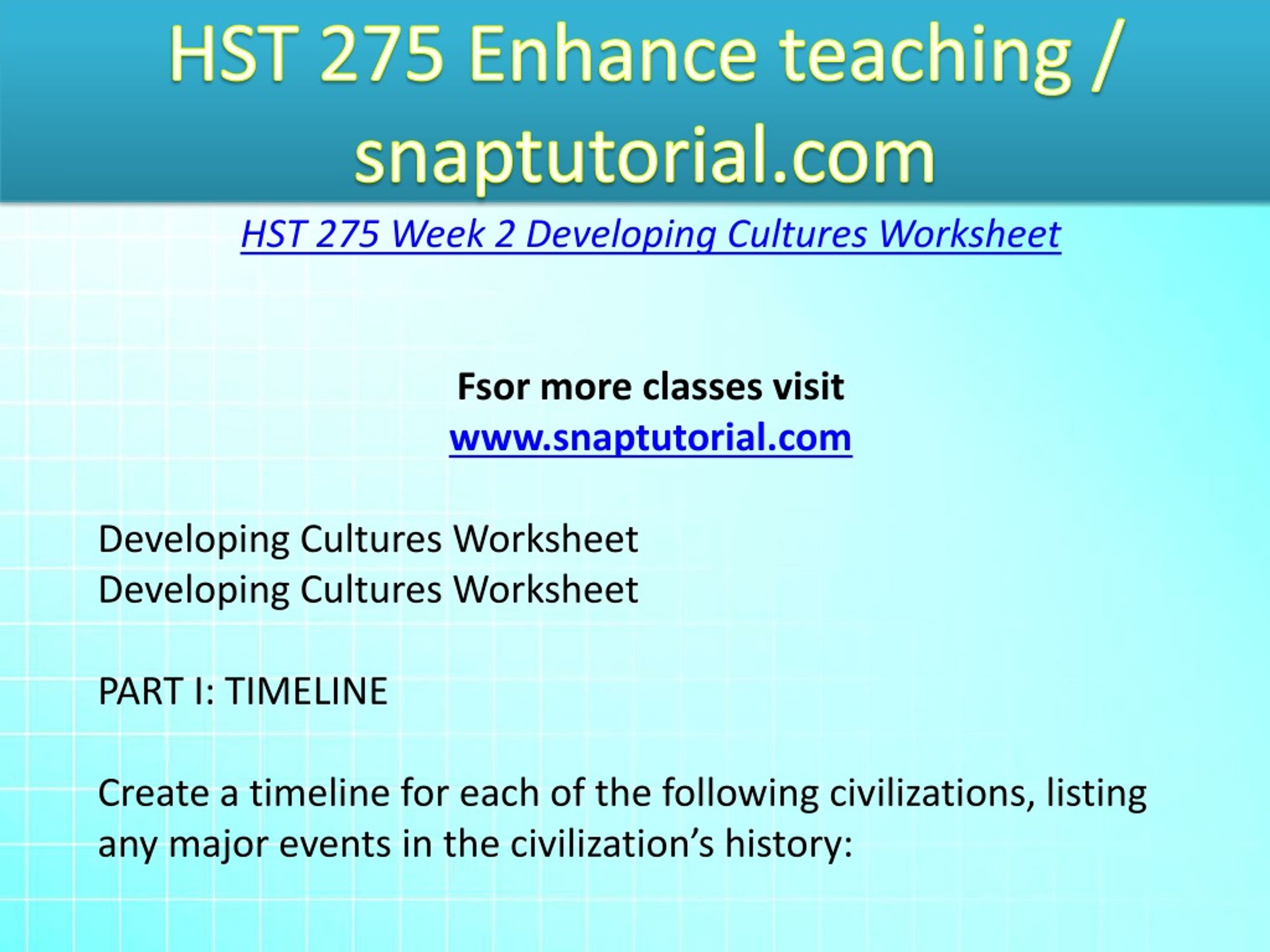 HST 275 Enhance teaching / snaptutorial.com

HST 275 Week 2 Developing Cultures Worksheet

Fsor more classes visit
www.snaptutorial.com

Developing Cultures Worksheet
Developing Cultures Worksheet

PART I: TIMELINE

Create a timeline for each of the following civilizations, listing any major events in the civilization’s history: